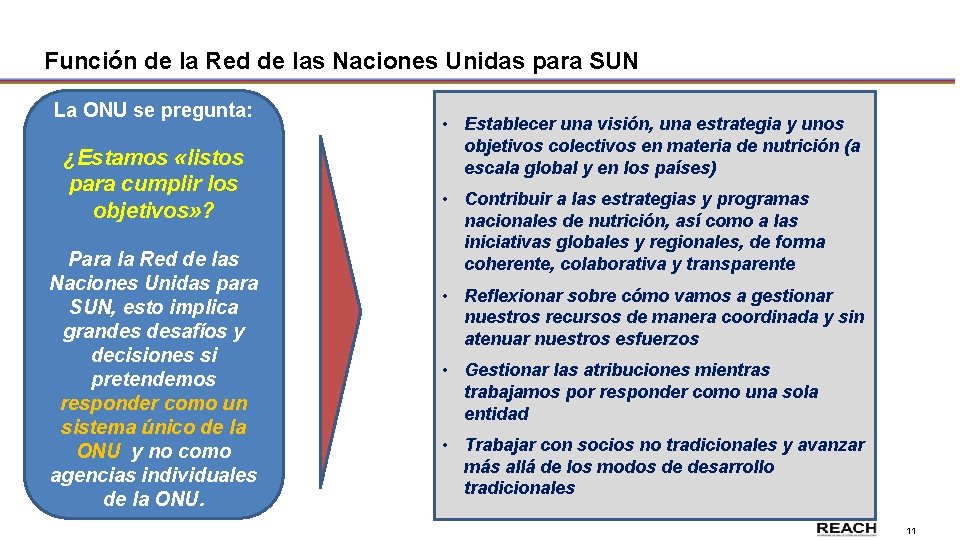 Función de la Red de las Naciones Unidas para SUN

La ONU se pregunta:

¿Estamos «listos para cumplir los objetivos»?

Para la Red de las Naciones Unidas para SUN, esto implica grandes desafíos y decisiones si pretendemos responder como un sistema único de la ONU y no como agencias individuales de la ONU.

• Establecer una visión, una estrategia y unos objetivos colectivos en materia de nutrición (a escala global y en los países)

• Contribuir a las estrategias y programas nacionales de nutrición, así como a las iniciativas globales y regionales, de forma coherente, colaborativa y transparente

• Reflexionar sobre cómo vamos a gestionar nuestros recursos de manera coordinada y sin atenuar nuestros esfuerzos

• Gestionar las atribuciones mientras trabajamos por responder como una sola entidad

• Trabajar con socios no tradicionales y avanzar más allá de los modos de desarrollo tradicionales

REACH

11